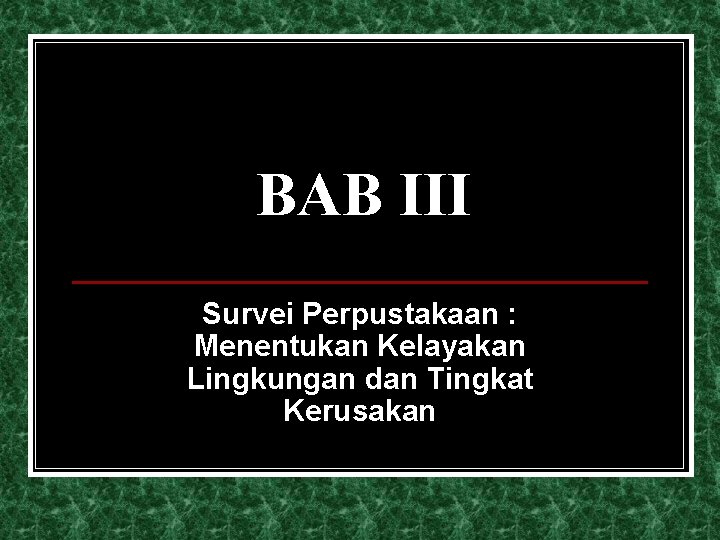 BAB III

Survei Perpustakaan : Menentukan Kelayakan Lingkungan dan Tingkat Kerusakan